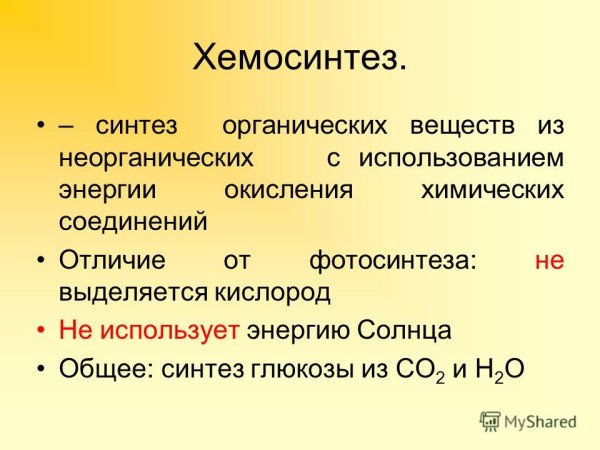 Хемосинтез.

• – синтез органических веществ из неорганических с использованием энергии окисления химических соединений

• Отличие от фотосинтеза: не выделяется кислород

• Не использует энергию Солнца

• Общее: синтез глюкозы из $CO_2$ и $H_2O$

MyShared